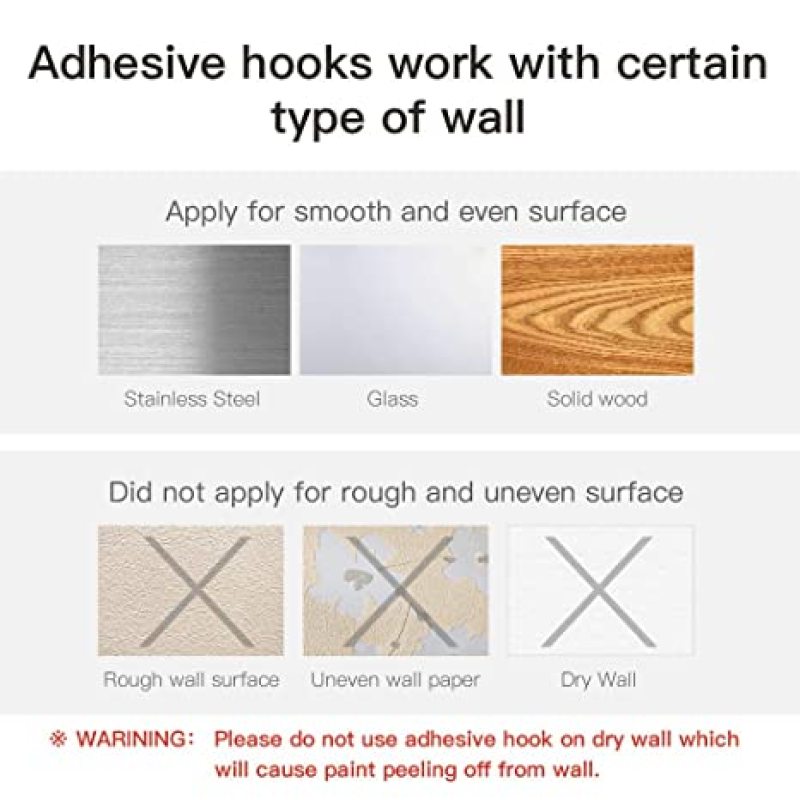 Adhesive hooks work with certain type of wall

Apply for smooth and even surface

Stainless Steel

Glass

Solid wood

Did not apply for rough and uneven surface

Rough wall surface

Uneven wall paper

Dry Wall

※ WARINING: Please do not use adhesive hook on dry wall which will cause paint peeling off from wall.